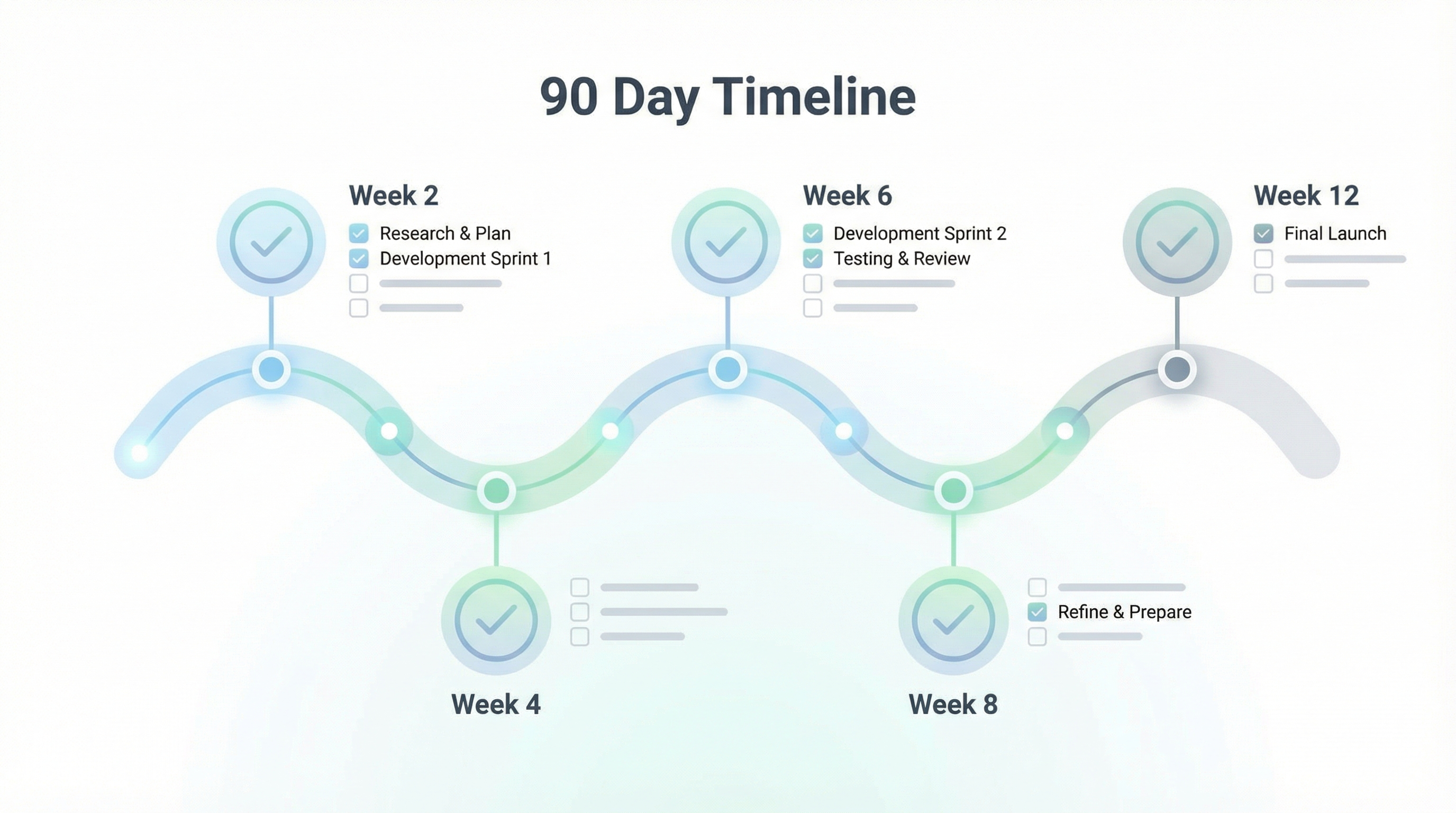 90 Day Timeline

Week 2
Research & Plan
Development Sprint 1

Week 6
Development Sprint 2
Testing & Review

Week 12
Final Launch

Week 4

Refine & Prepare

Week 8